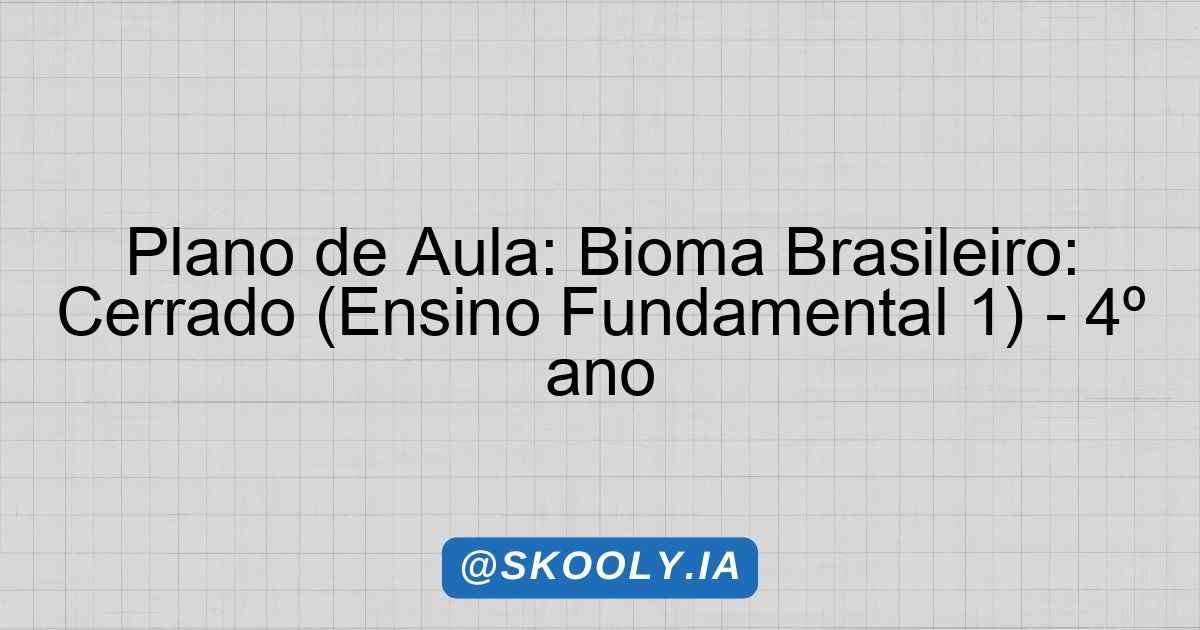 Plano de Aula: Bioma Brasileiro: Cerrado (Ensino Fundamental 1) - 4º ano

@SKOOLY.IA